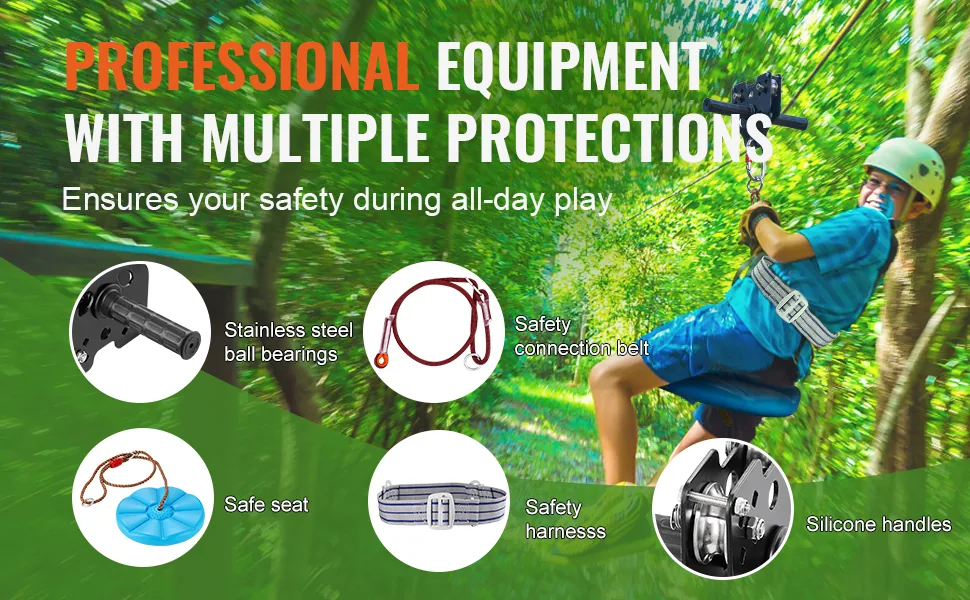 PROFESSIONAL EQUIPMENT WITH MULTIPLE PROTECTIONS

Ensures your safety during all-day play

Stainless steel ball bearings

Safety connection belt

Safe seat

Safety harnesss

Silicone handles